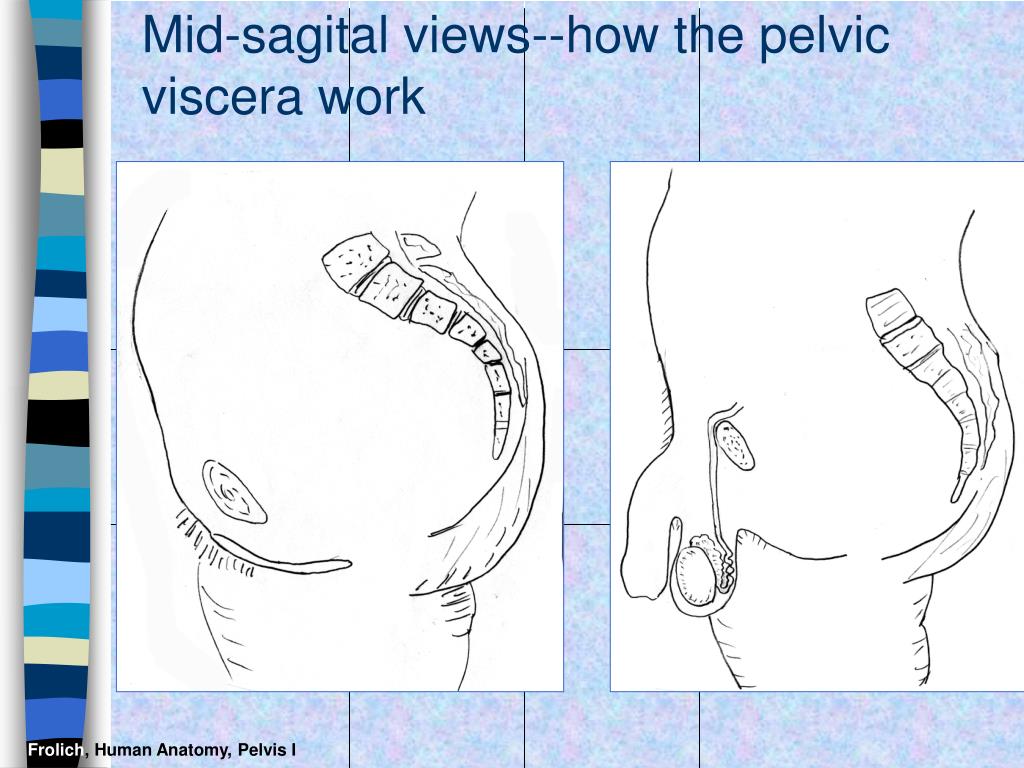 Mid-sagital views--how the pelvic viscera work

Frolich, Human Anatomy, Pelvis I